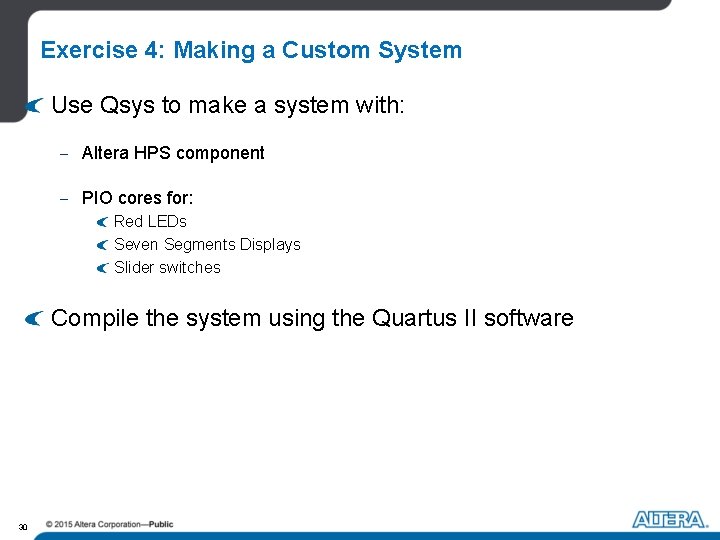 Exercise 4: Making a Custom System

Use Qsys to make a system with:

– Altera HPS component

– PIO cores for:

Red LEDs

Seven Segments Displays

Slider switches

Compile the system using the Quartus II software

30 © 2015 Altera Corporation—Public

ALTERA.